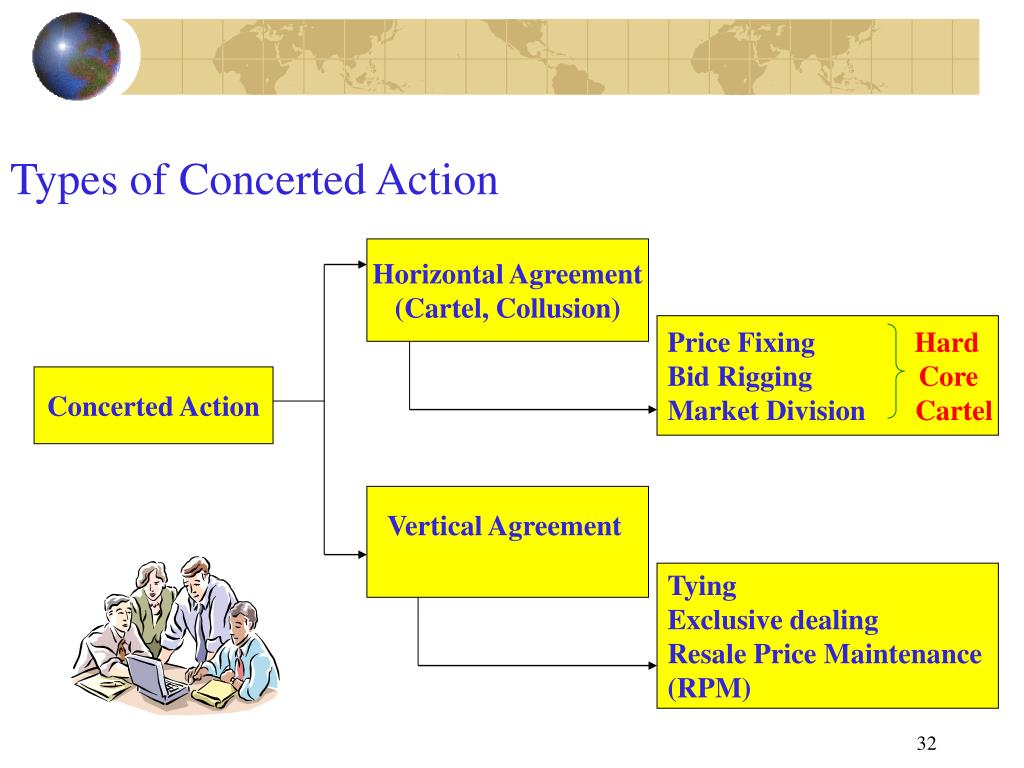 Types of Concerted Action

Concerted Action

Horizontal Agreement
(Cartel, Collusion)

Price Fixing
Bid Rigging
Market Division

Hard
Core
Cartel

Vertical Agreement

Tying
Exclusive dealing
Resale Price Maintenance
(RPM)

32